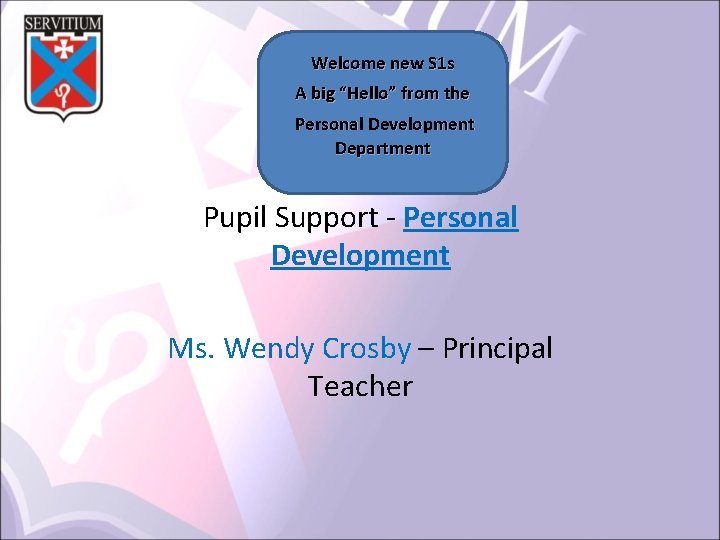 SERVITIUM

Welcome new S1s
A big "Hello" from the
Personal Development Department

Pupil Support - Personal Development

Ms. Wendy Crosby – Principal Teacher